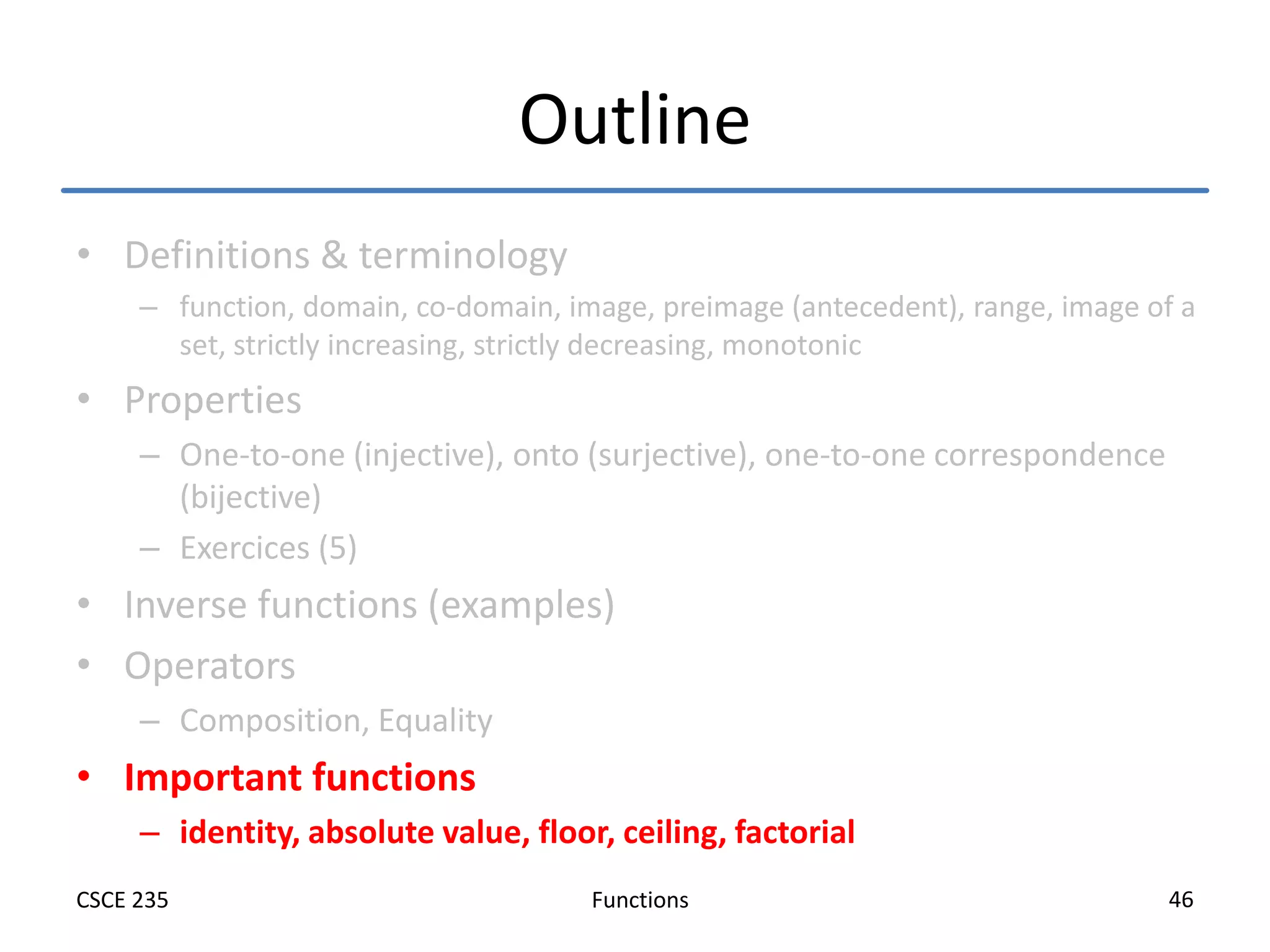 Outline

• Definitions & terminology
  – function, domain, co-domain, image, preimage (antecedent), range, image of a set, strictly increasing, strictly decreasing, monotonic
• Properties
  – One-to-one (injective), onto (surjective), one-to-one correspondence (bijective)
  – Exercices (5)
• Inverse functions (examples)
• Operators
  – Composition, Equality
• Important functions
  – identity, absolute value, floor, ceiling, factorial

CSCE 235 Functions 46